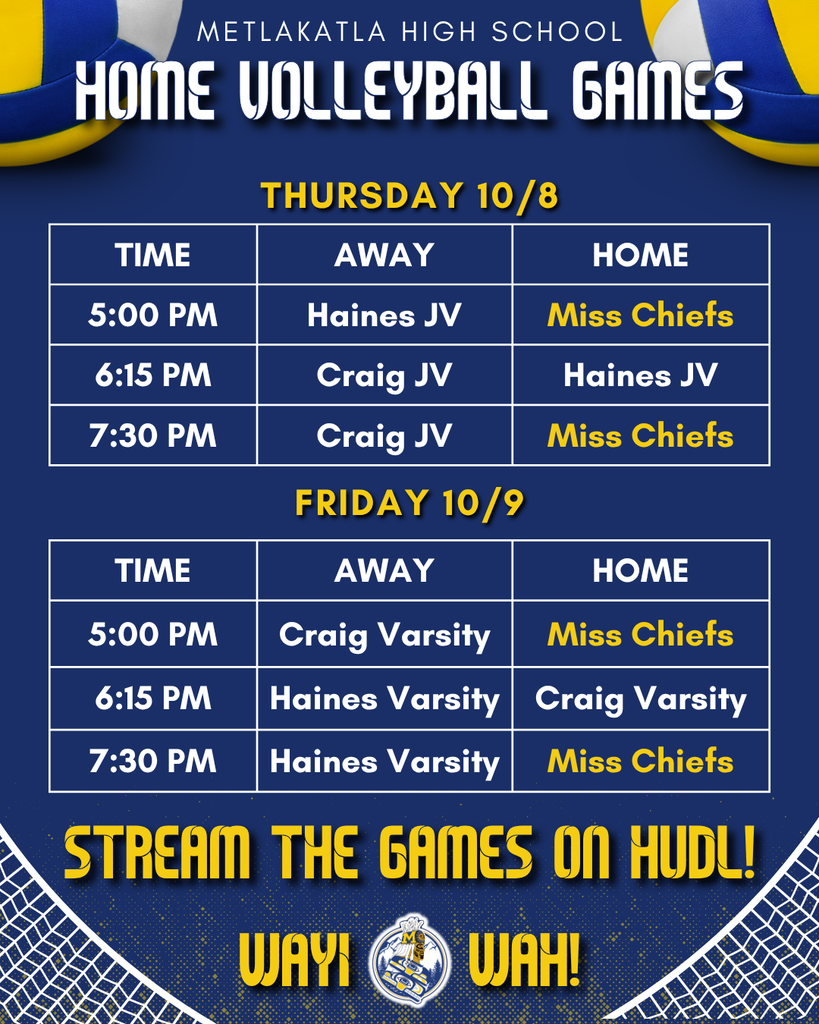 METLAKATLA HIGH SCHOOL
HOME VOLLEYBALL GAMES

THURSDAY 10/8

| TIME | AWAY | HOME |
|---|---|---|
| 5:00 PM | Haines JV | Miss Chiefs |
| 6:15 PM | Craig JV | Haines JV |
| 7:30 PM | Craig JV | Miss Chiefs |

FRIDAY 10/9

| TIME | AWAY | HOME |
|---|---|---|
| 5:00 PM | Craig Varsity | Miss Chiefs |
| 6:15 PM | Haines Varsity | Craig Varsity |
| 7:30 PM | Haines Varsity | Miss Chiefs |

STREAM THE GAMES ON HUDL!

WAYI WAH!